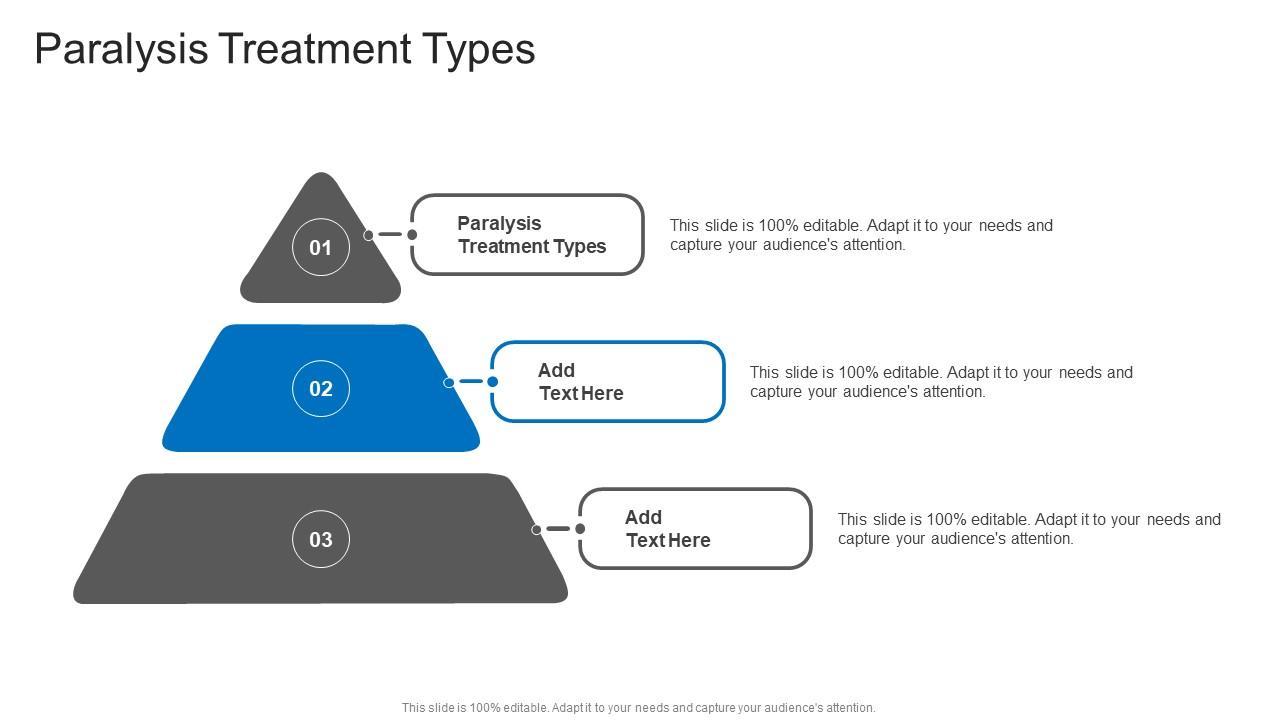 Paralysis Treatment Types

01

Paralysis Treatment Types

This slide is 100% editable. Adapt it to your needs and capture your audience's attention.

02

Add Text Here

This slide is 100% editable. Adapt it to your needs and capture your audience's attention.

03

Add Text Here

This slide is 100% editable. Adapt it to your needs and capture your audience's attention.

This slide is 100% editable. Adapt it to your needs and capture your audience's attention.